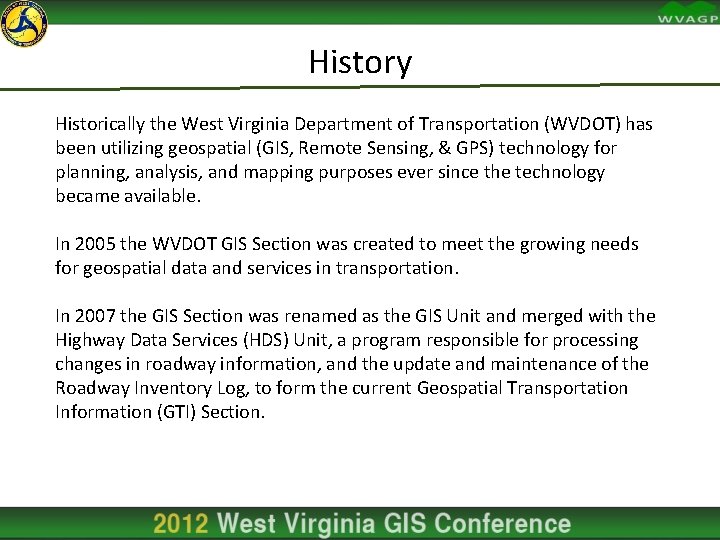 WVAGP

History

Historically the West Virginia Department of Transportation (WVDOT) has been utilizing geospatial (GIS, Remote Sensing, & GPS) technology for planning, analysis, and mapping purposes ever since the technology became available.

In 2005 the WVDOT GIS Section was created to meet the growing needs for geospatial data and services in transportation.

In 2007 the GIS Section was renamed as the GIS Unit and merged with the Highway Data Services (HDS) Unit, a program responsible for processing changes in roadway information, and the update and maintenance of the Roadway Inventory Log, to form the current Geospatial Transportation Information (GTI) Section.

2012 West Virginia GIS Conference